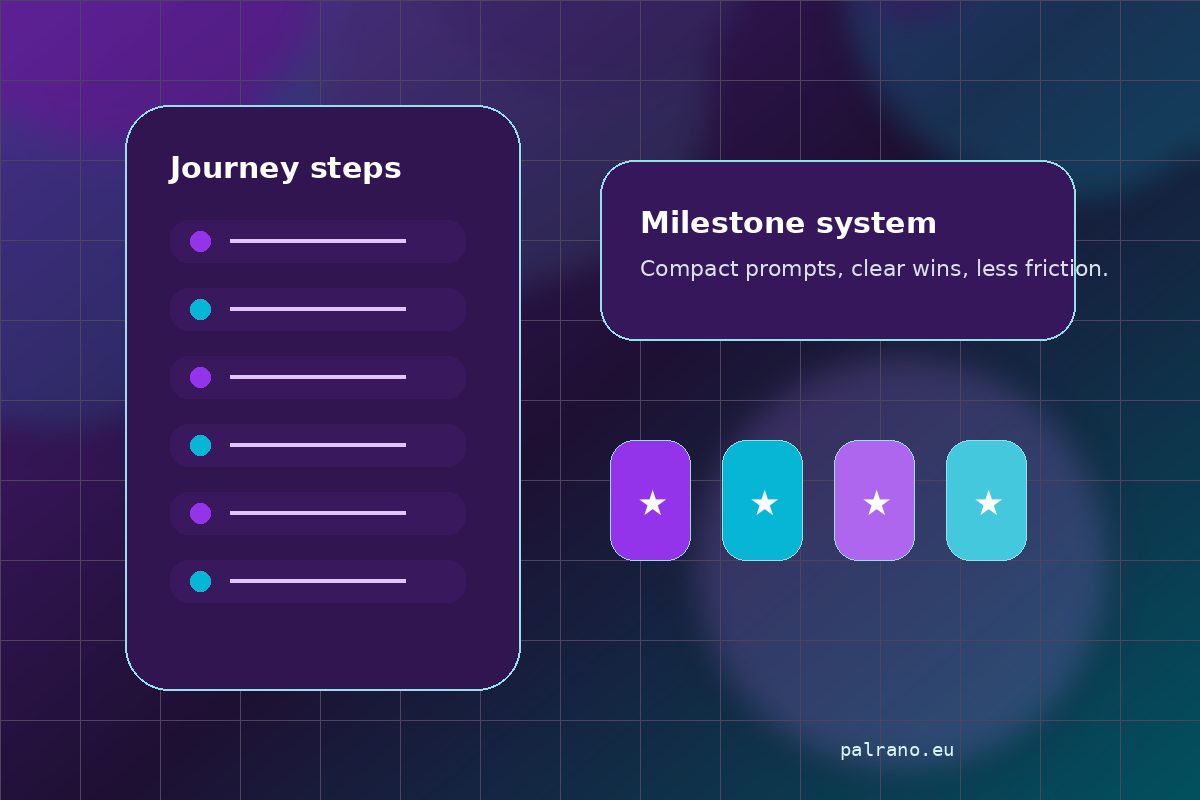 Journey steps

Milestone system

Compact prompts, clear wins, less friction.

★ ★ ★ ★

palrano.eu